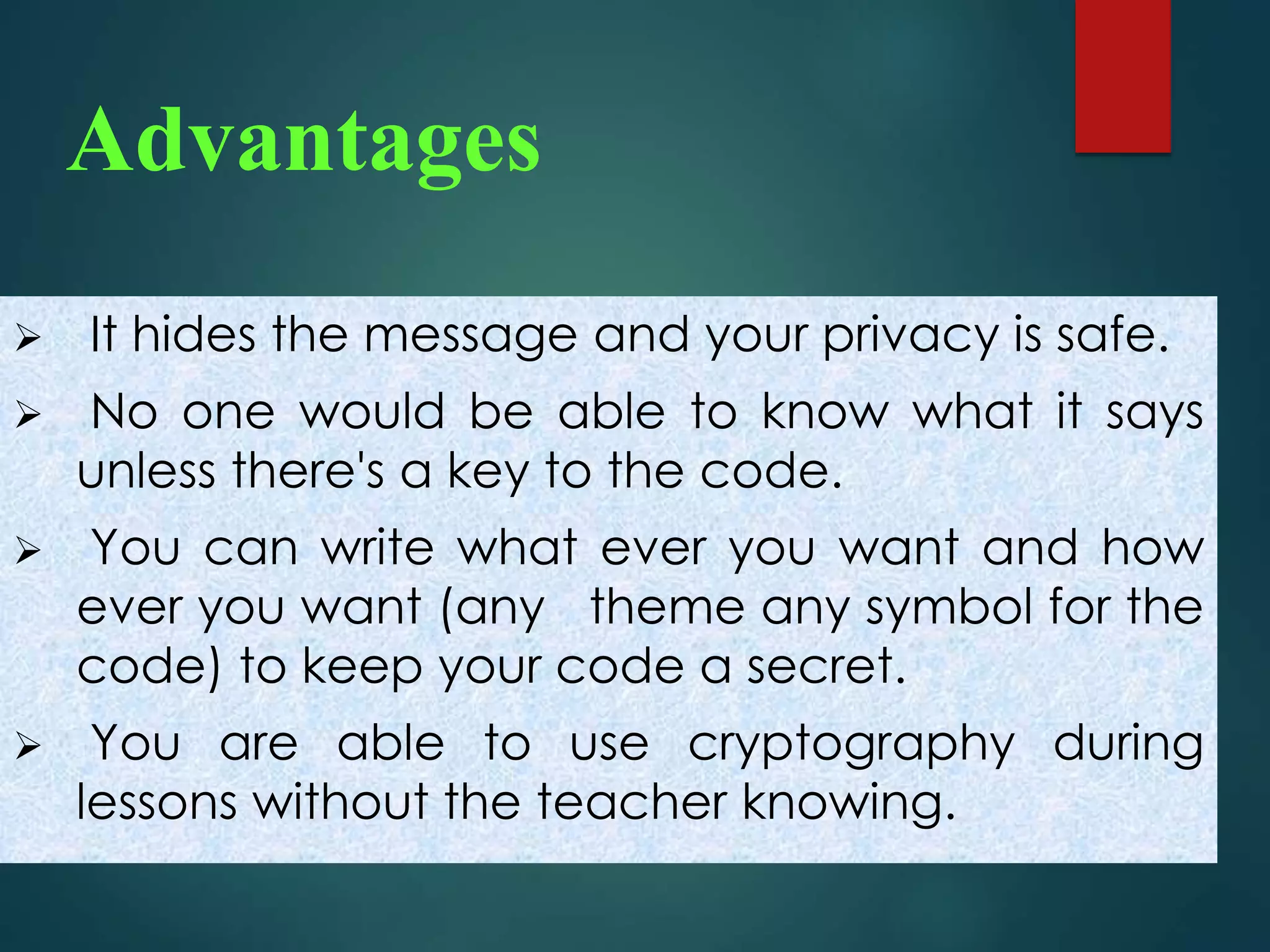 Advantages

➢ It hides the message and your privacy is safe.

➢ No one would be able to know what it says unless there's a key to the code.

➢ You can write what ever you want and how ever you want (any theme any symbol for the code) to keep your code a secret.

➢ You are able to use cryptography during lessons without the teacher knowing.